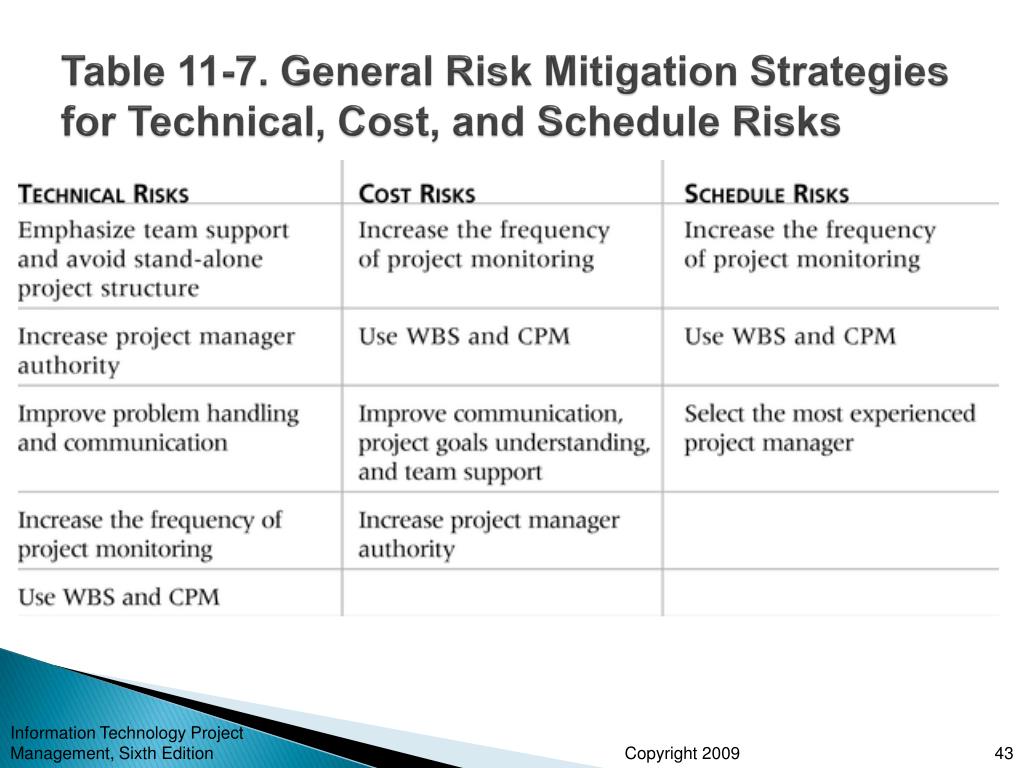 Table 11-7. General Risk Mitigation Strategies for Technical, Cost, and Schedule Risks

| TECHNICAL RISKS | COST RISKS | SCHEDULE RISKS |
|---|---|---|
| Emphasize team support and avoid stand-alone project structure | Increase the frequency of project monitoring | Increase the frequency of project monitoring |
| Increase project manager authority | Use WBS and CPM | Use WBS and CPM |
| Improve problem handling and communication | Improve communication, project goals understanding, and team support | Select the most experienced project manager |
| Increase the frequency of project monitoring | Increase project manager authority | |
| Use WBS and CPM | | |

Information Technology Project Management, Sixth Edition

Copyright 2009

43